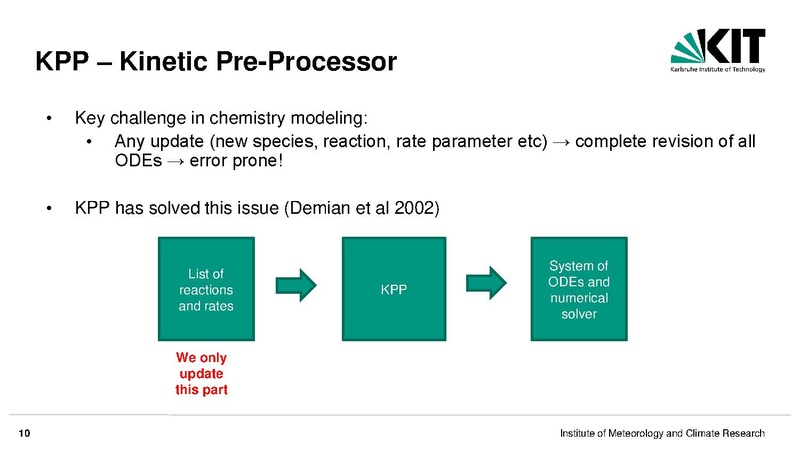 KPP – Kinetic Pre-Processor

KIT
Karlsruhe Institute of Technology

• Key challenge in chemistry modeling:
  • Any update (new species, reaction, rate parameter etc) → complete revision of all ODEs → error prone!

• KPP has solved this issue (Demian et al 2002)

List of reactions and rates

KPP

System of ODEs and numerical solver

We only update this part

10

Institute of Meteorology and Climate Research